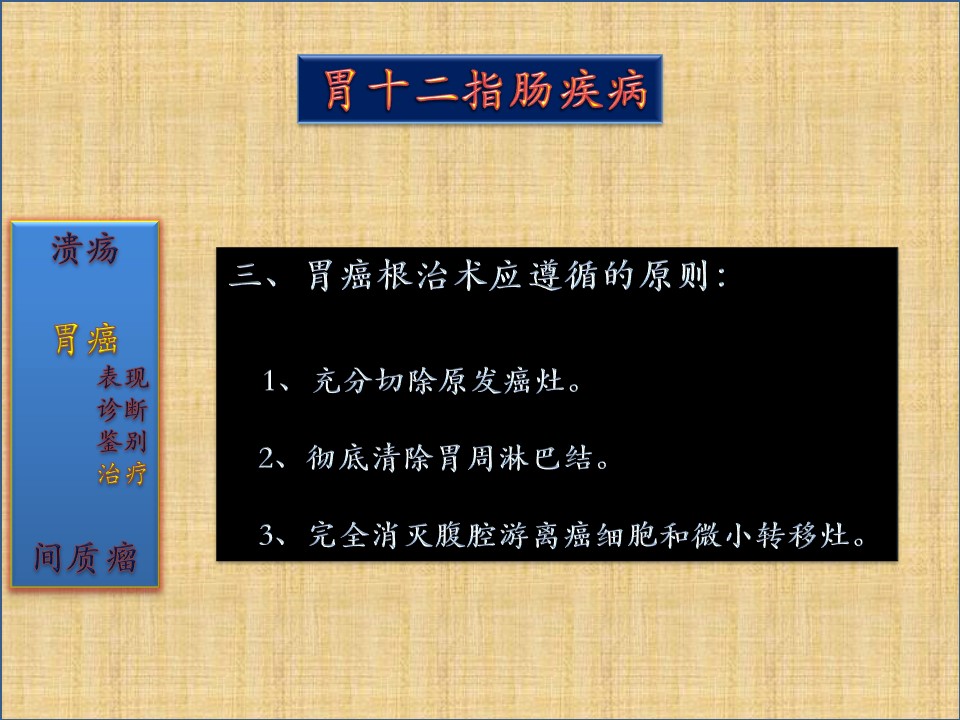 胃十二指肠疾病

溃疡

胃癌
表现
诊断
鉴别
治疗

间质瘤

三、胃癌根治术应遵循的原则：

1、充分切除原发癌灶。

2、彻底清除胃周淋巴结。

3、完全消灭腹腔游离癌细胞和微小转移灶。